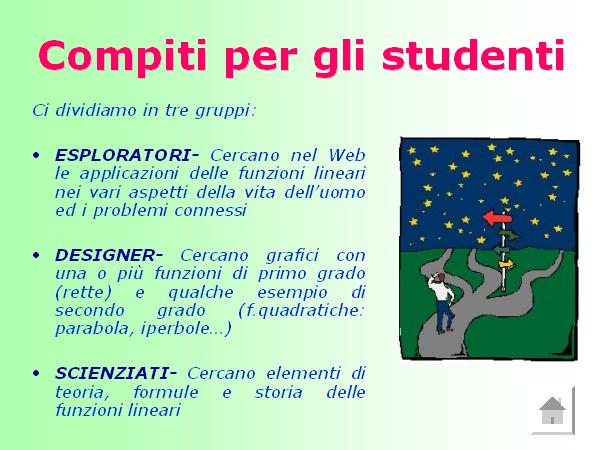 Compiti per gli studenti

Ci dividiamo in tre gruppi:

• ESPLORATORI- Cercano nel Web le applicazioni delle funzioni lineari nei vari aspetti della vita dell'uomo ed i problemi connessi

• DESIGNER- Cercano grafici con una o più funzioni di primo grado (rette) e qualche esempio di secondo grado (f.quadratiche: parabola, iperbole…)

• SCIENZIATI- Cercano elementi di teoria, formule e storia delle funzioni lineari